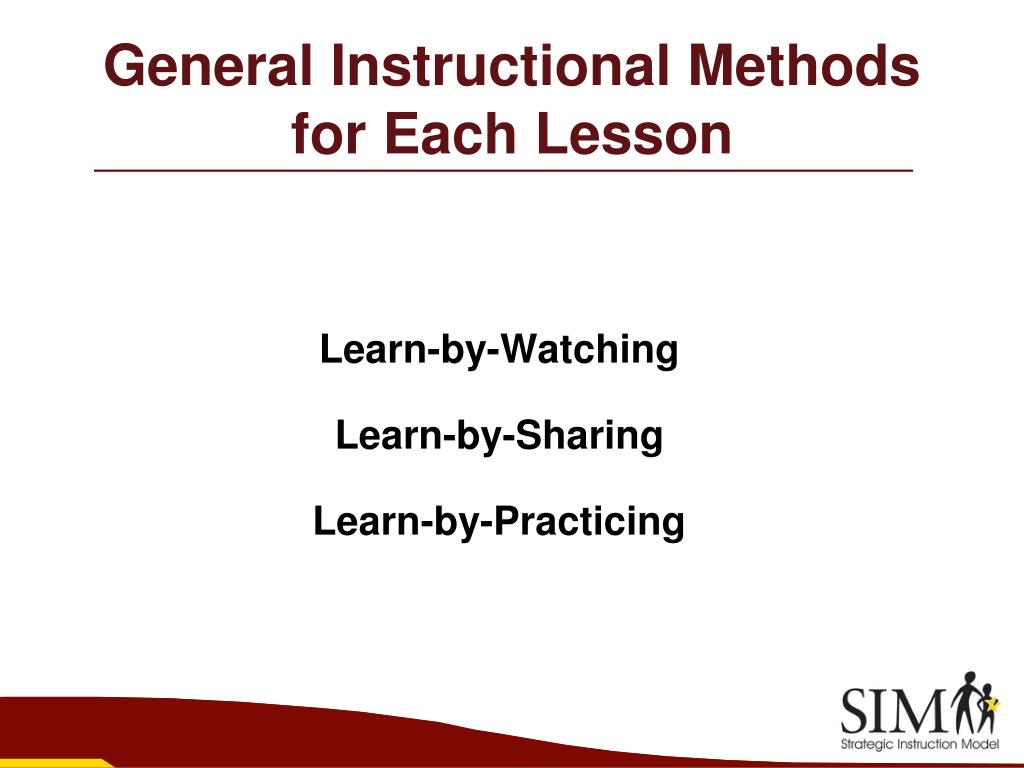 General Instructional Methods for Each Lesson

Learn-by-Watching

Learn-by-Sharing

Learn-by-Practicing

SIM
Strategic Instruction Model